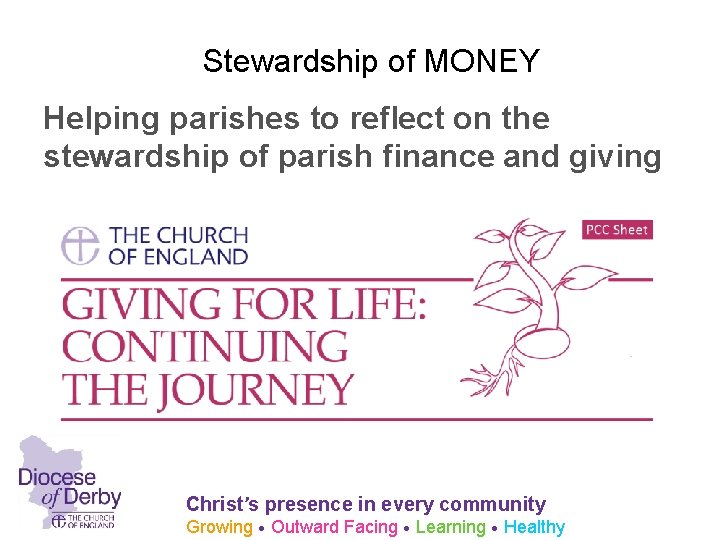 Stewardship of MONEY

Helping parishes to reflect on the stewardship of parish finance and giving

THE CHURCH OF ENGLAND

PCC Sheet

GIVING FOR LIFE: CONTINUING THE JOURNEY

Diocese of Derby
THE CHURCH OF ENGLAND

Christ's presence in every community
Growing • Outward Facing • Learning • Healthy